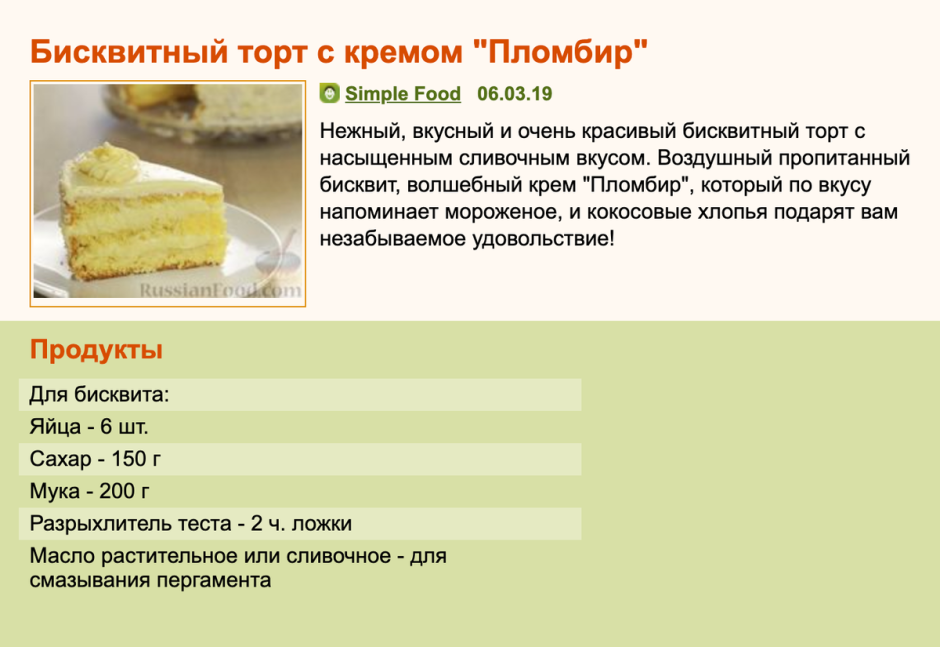 Бисквитный торт с кремом "Пломбир"

RussianFood.com

Simple Food 06.03.19

Нежный, вкусный и очень красивый бисквитный торт с насыщенным сливочным вкусом. Воздушный пропитанный бисквит, волшебный крем "Пломбир", который по вкусу напоминает мороженое, и кокосовые хлопья подарят вам незабываемое удовольствие!

Продукты

Для бисквита:

Яйца - 6 шт.

Сахар - 150 г

Мука - 200 г

Разрыхлитель теста - 2 ч. ложки

Масло растительное или сливочное - для смазывания пергамента